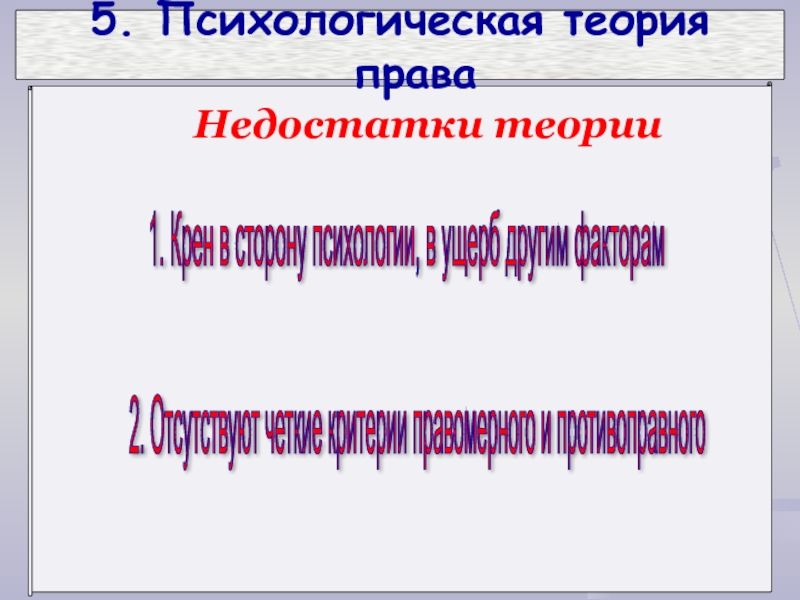 5. Психологическая теория права

Недостатки теории

1. Крен в сторону психологии, в ущерб другим факторам

2. Отсутствуют четкие критерии правомерного и противоправного